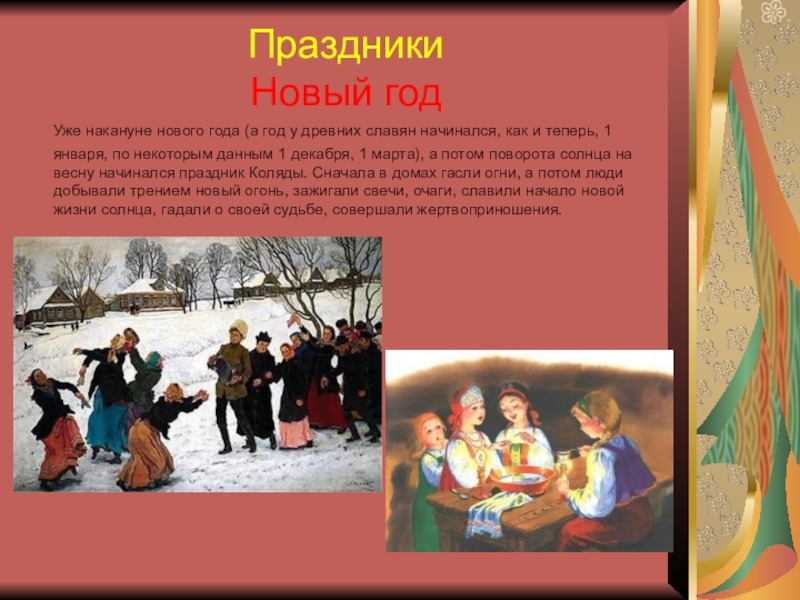 Праздники
Новый год

Уже накануне нового года (а год у древних славян начинался, как и теперь, 1 января, по некоторым данным 1 декабря, 1 марта), а потом поворота солнца на весну начинался праздник Коляды. Сначала в домах гасли огни, а потом люди добывали трением новый огонь, зажигали свечи, очаги, славили начало новой жизни солнца, гадали о своей судьбе, совершали жертвоприношения.